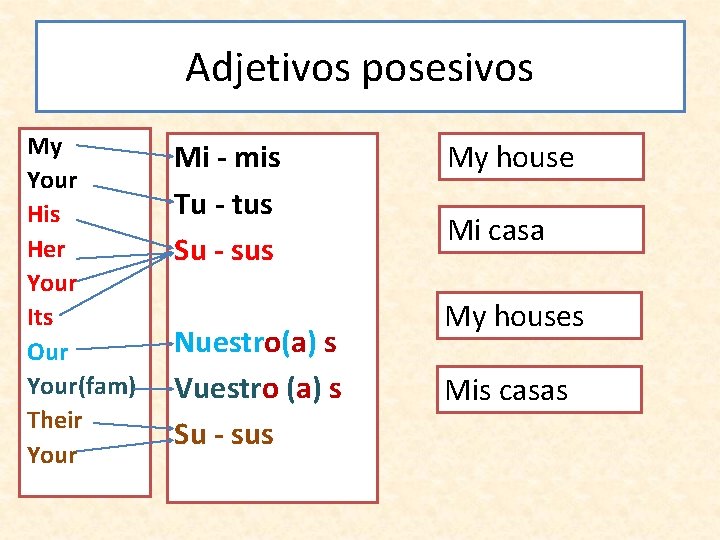 Adjetivos posesivos

My
Your
His
Her
Your
Its
Our
Your(fam)
Their
Your

Mi - mis
Tu - tus
Su - sus

Nuestro(a) s
Vuestro (a) s
Su - sus

My house

Mi casa

My houses

Mis casas